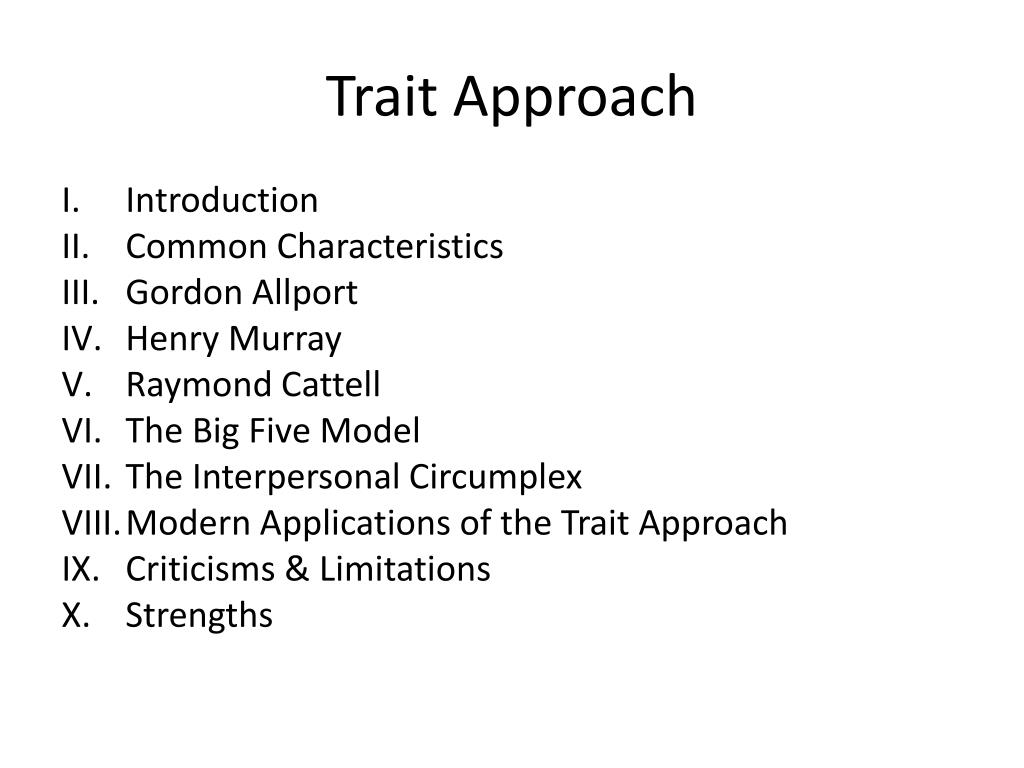 Trait Approach

I. Introduction
II. Common Characteristics
III. Gordon Allport
IV. Henry Murray
V. Raymond Cattell
VI. The Big Five Model
VII. The Interpersonal Circumplex
VIII. Modern Applications of the Trait Approach
IX. Criticisms & Limitations
X. Strengths